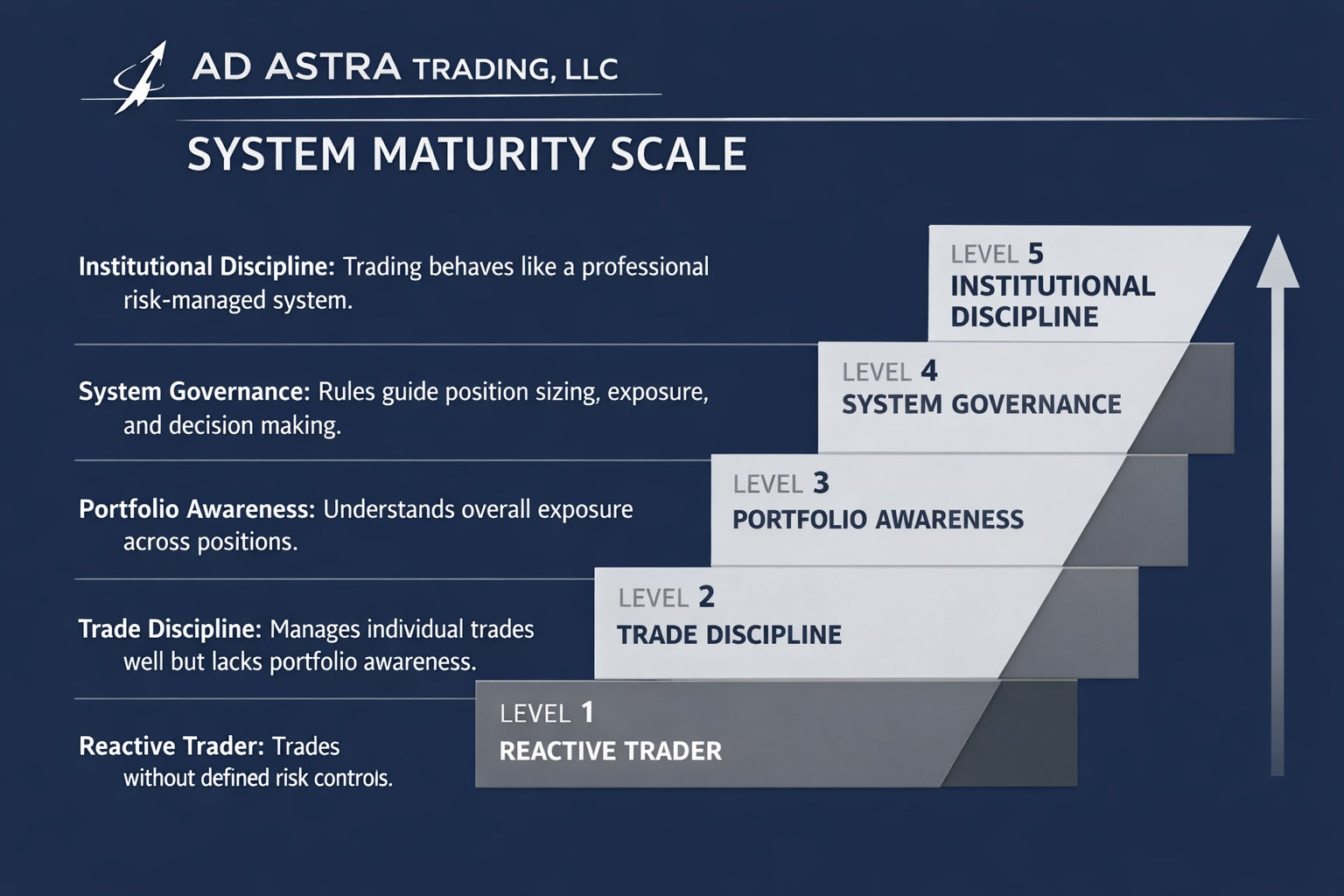 AD ASTRA TRADING, LLC

SYSTEM MATURITY SCALE

Institutional Discipline: Trading behaves like a professional risk-managed system.

System Governance: Rules guide position sizing, exposure, and decision making.

Portfolio Awareness: Understands overall exposure across positions.

Trade Discipline: Manages individual trades well but lacks portfolio awareness.

Reactive Trader: Trades without defined risk controls.

LEVEL 5
INSTITUTIONAL DISCIPLINE

LEVEL 4
SYSTEM GOVERNANCE

LEVEL 3
PORTFOLIO AWARENESS

LEVEL 2
TRADE DISCIPLINE

LEVEL 1
REACTIVE TRADER